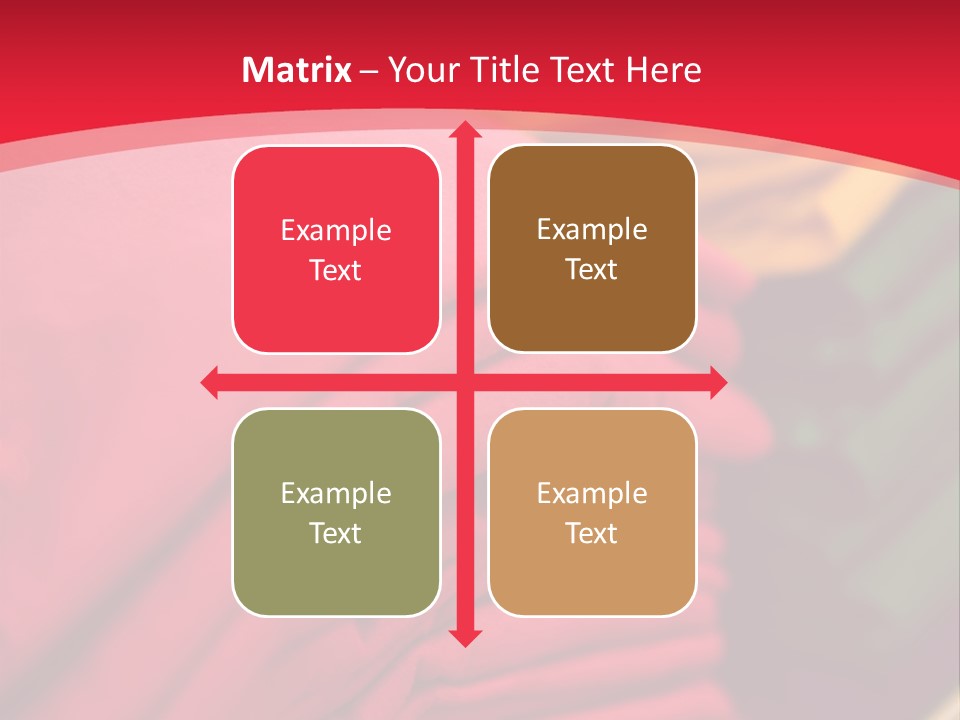 Matrix – Your Title Text Here

Example Text

Example Text

Example Text

Example Text